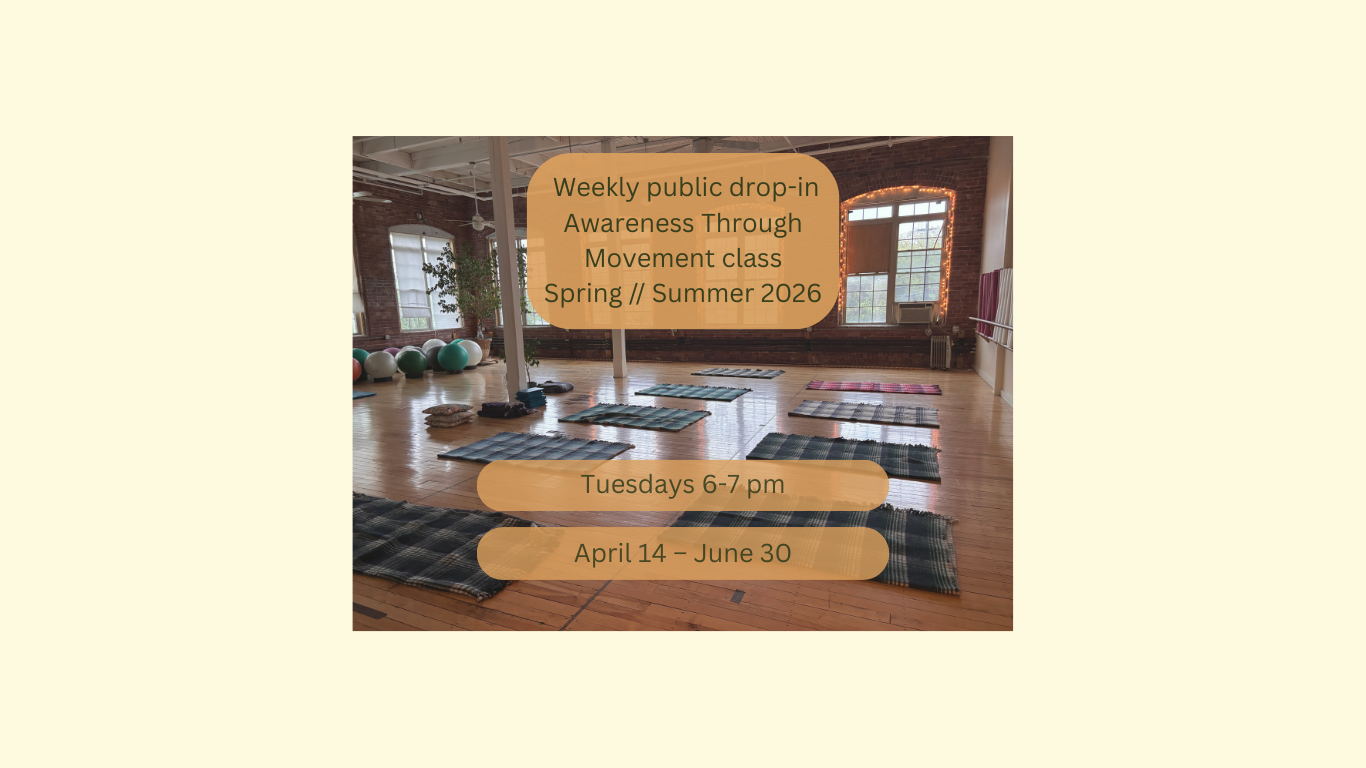 Weekly public drop-in Awareness Through Movement class Spring // Summer 2026

Tuesdays 6-7 pm

April 14 – June 30